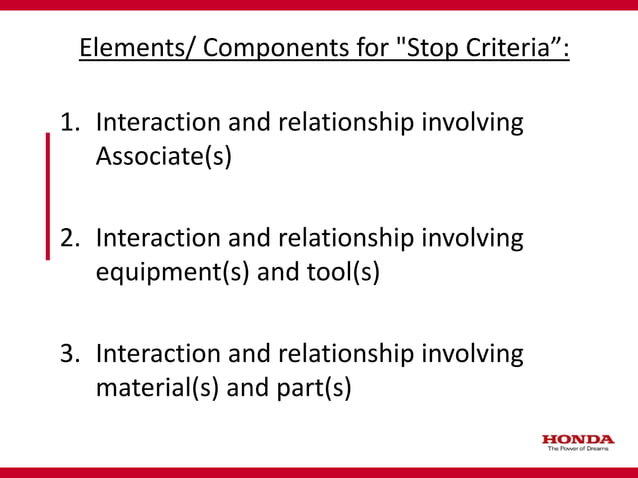 Elements/ Components for "Stop Criteria”:

1. Interaction and relationship involving Associate(s)

2. Interaction and relationship involving equipment(s) and tool(s)

3. Interaction and relationship involving material(s) and part(s)

HONDA
The Power of Dreams